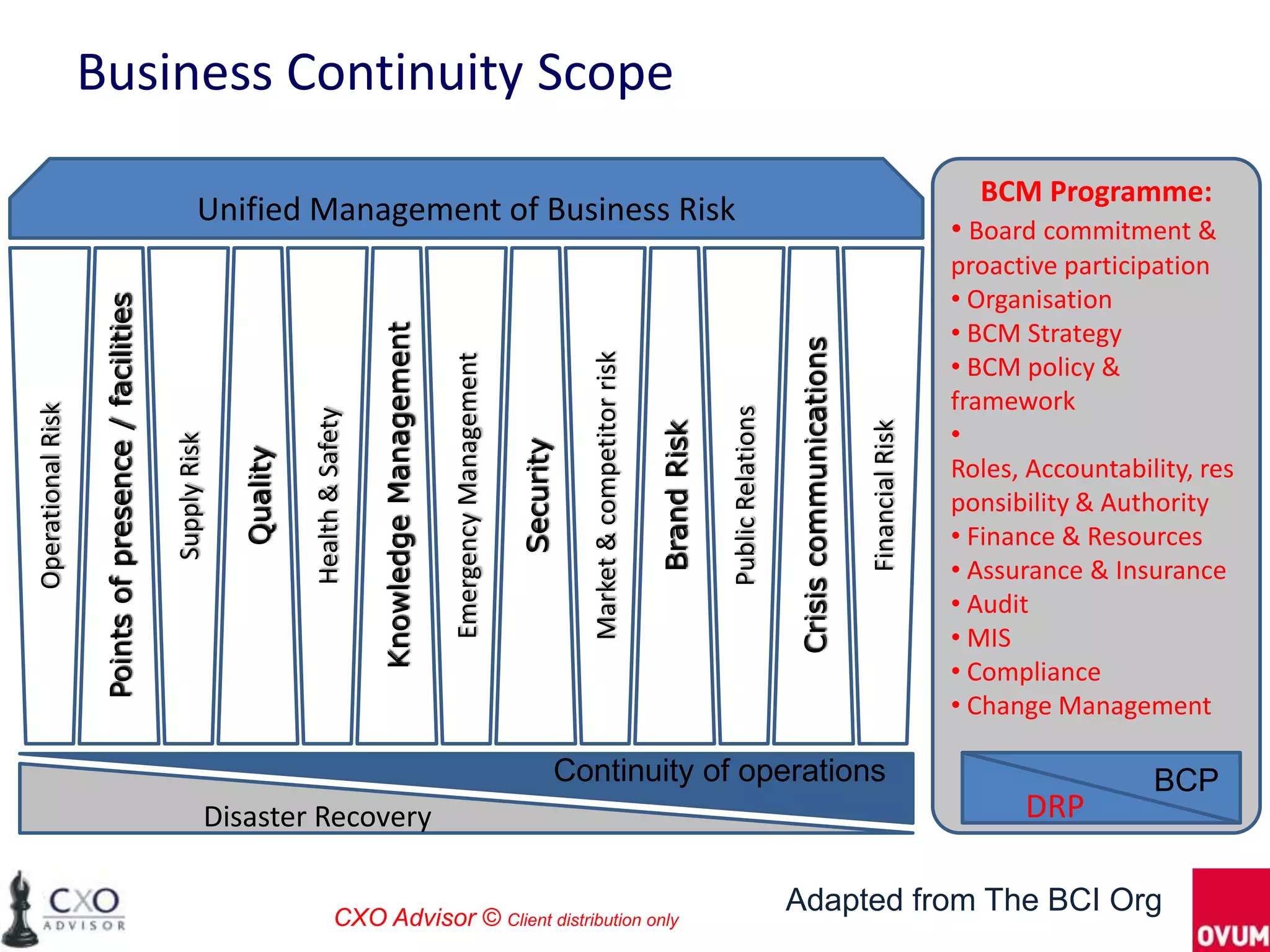 Business Continuity Scope

Unified Management of Business Risk

Operational Risk

Points of presence / facilities

Supply Risk

Quality

Health & Safety

Knowledge Management

Emergency Management

Security

Market & competitor risk

Brand Risk

Public Relations

Crisis communications

Financial Risk

Continuity of operations

Disaster Recovery

BCM Programme:
• Board commitment & proactive participation
• Organisation
• BCM Strategy
• BCM policy & framework
• Roles, Accountability, responsibility & Authority
• Finance & Resources
• Assurance & Insurance
• Audit
• MIS
• Compliance
• Change Management

BCP
DRP

CXO ADVISOR

CXO Advisor © Client distribution only

Adapted from The BCI Org

OVUM